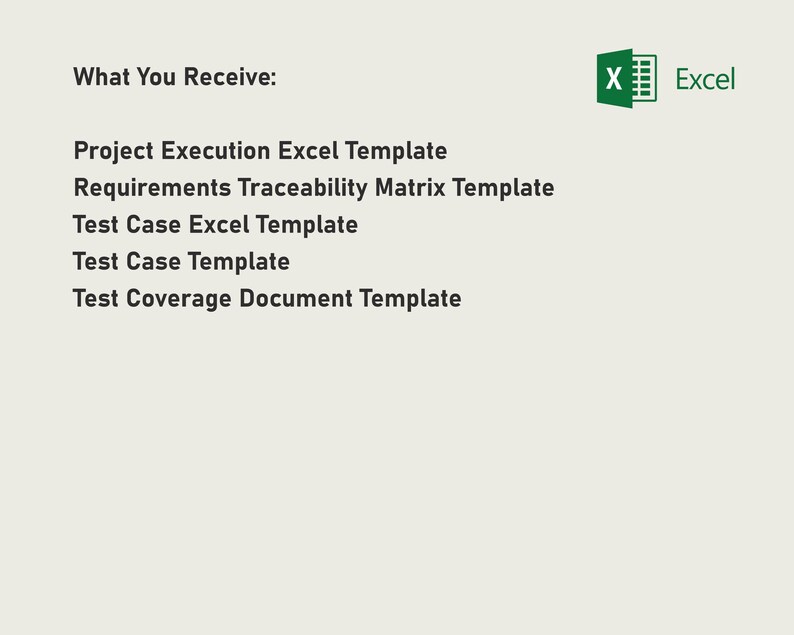 What You Receive:

X Excel

Project Execution Excel Template
Requirements Traceability Matrix Template
Test Case Excel Template
Test Case Template
Test Coverage Document Template